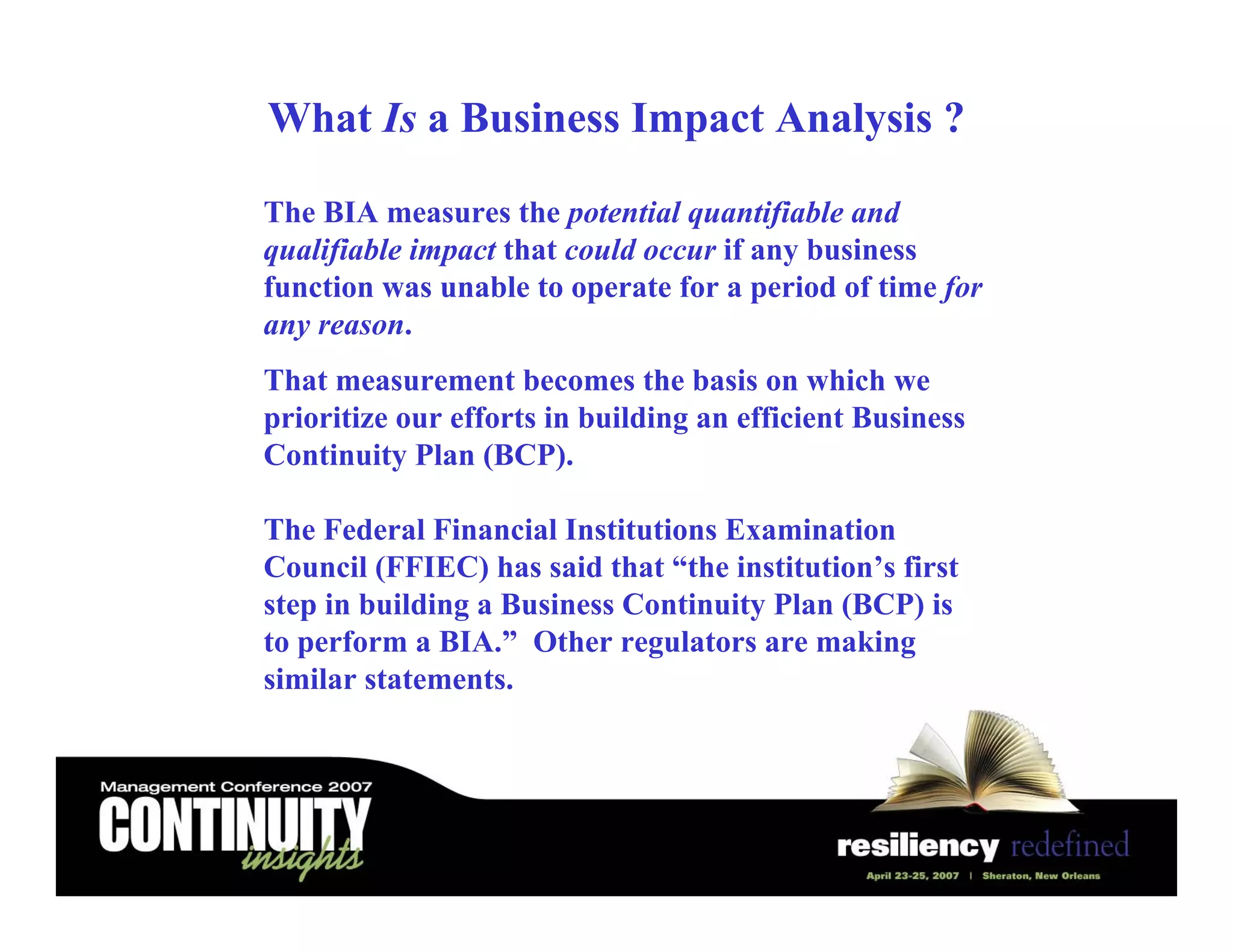 What Is a Business Impact Analysis ?

The BIA measures the potential quantifiable and qualifiable impact that could occur if any business function was unable to operate for a period of time for any reason.

That measurement becomes the basis on which we prioritize our efforts in building an efficient Business Continuity Plan (BCP).

The Federal Financial Institutions Examination Council (FFIEC) has said that “the institution’s first step in building a Business Continuity Plan (BCP) is to perform a BIA.” Other regulators are making similar statements.

Management Conference 2007
CONTINUITY
insights

resiliency redefined
April 23-25, 2007 | Sheraton, New Orleans